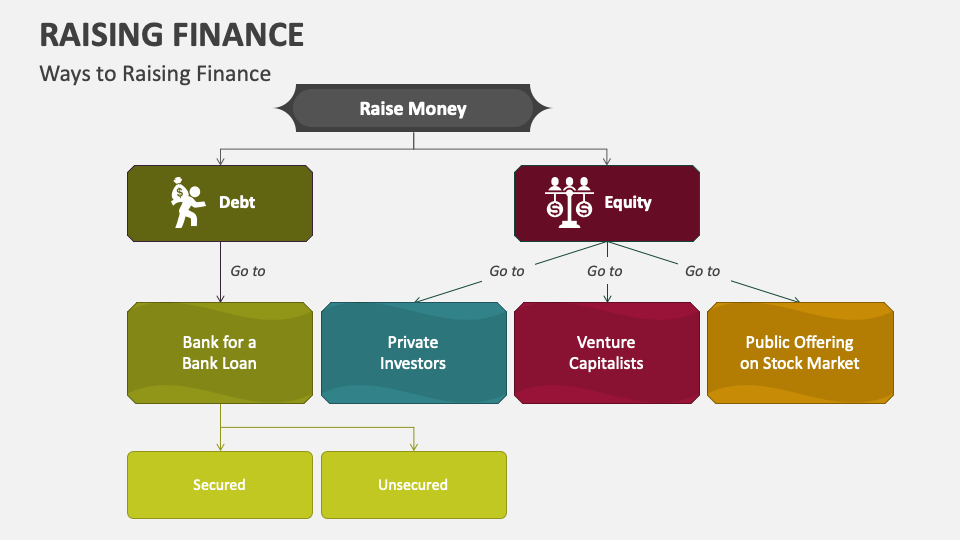 RAISING FINANCE

Ways to Raising Finance

Raise Money

Debt

Equity

Go to

Go to

Go to

Go to

Bank for a Bank Loan

Private Investors

Venture Capitalists

Public Offering on Stock Market

Secured

Unsecured